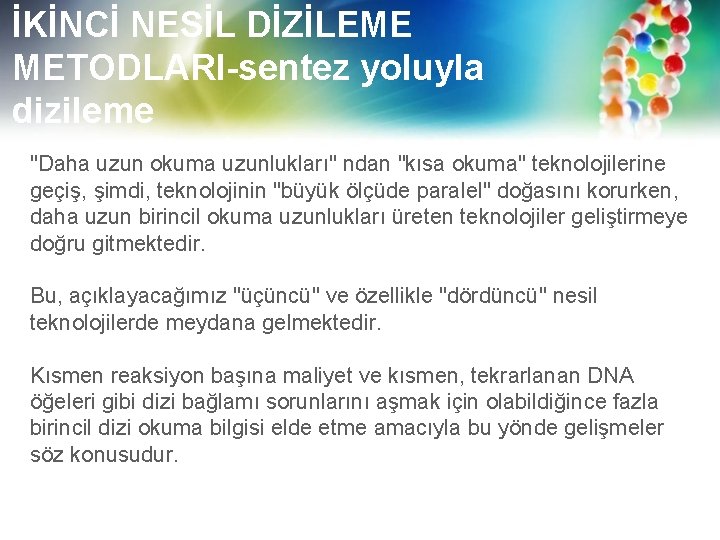 İKİNCİ NESİL DİZİLEME METODLARI-sentez yoluyla dizileme

"Daha uzun okuma uzunlukları" ndan "kısa okuma" teknolojilerine geçiş, şimdi, teknolojinin "büyük ölçüde paralel" doğasını korurken, daha uzun birincil okuma uzunlukları üreten teknolojiler geliştirmeye doğru gitmektedir.

Bu, açıklayacağımız "üçüncü" ve özellikle "dördüncü" nesil teknolojilerde meydana gelmektedir.

Kısmen reaksiyon başına maliyet ve kısmen, tekrarlanan DNA öğeleri gibi dizi bağlamı sorunlarını aşmak için olabildiğince fazla birincil dizi okuma bilgisi elde etme amacıyla bu yönde gelişmeler söz konusudur.